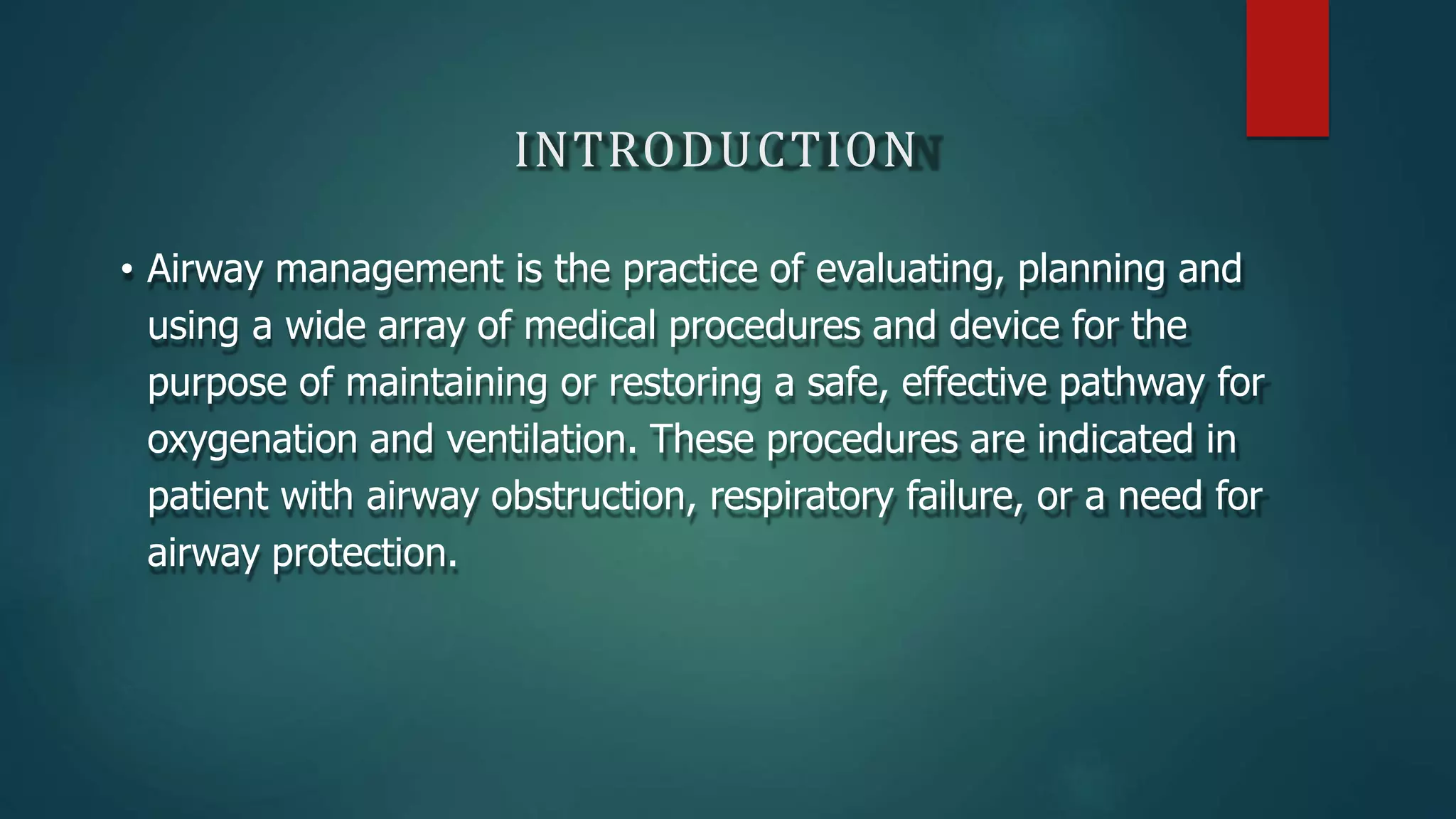 INTRODUCTION

• Airway management is the practice of evaluating, planning and using a wide array of medical procedures and device for the purpose of maintaining or restoring a safe, effective pathway for oxygenation and ventilation. These procedures are indicated in patient with airway obstruction, respiratory failure, or a need for airway protection.